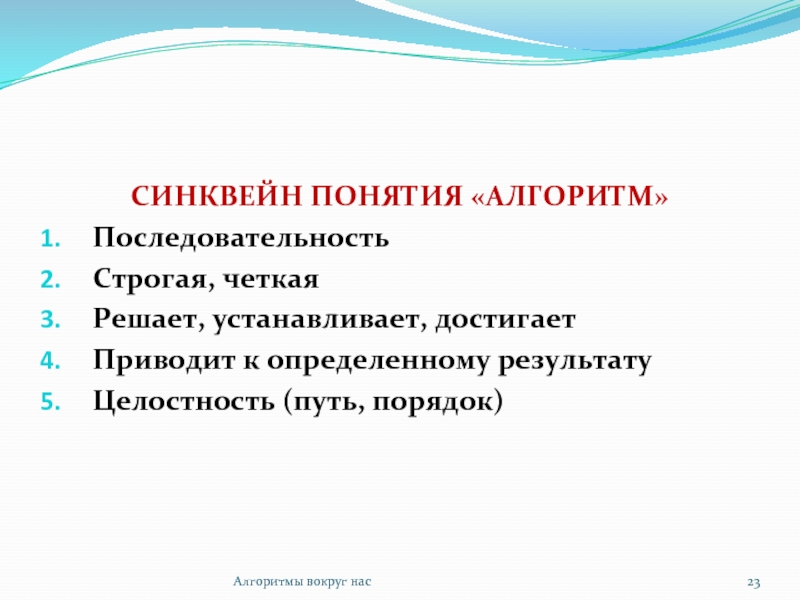 СИНКВЕЙН ПОНЯТИЯ «АЛГОРИТМ»

1. Последовательность
2. Строгая, четкая
3. Решает, устанавливает, достигает
4. Приводит к определенному результату
5. Целостность (путь, порядок)

Алгоритмы вокруг нас

23